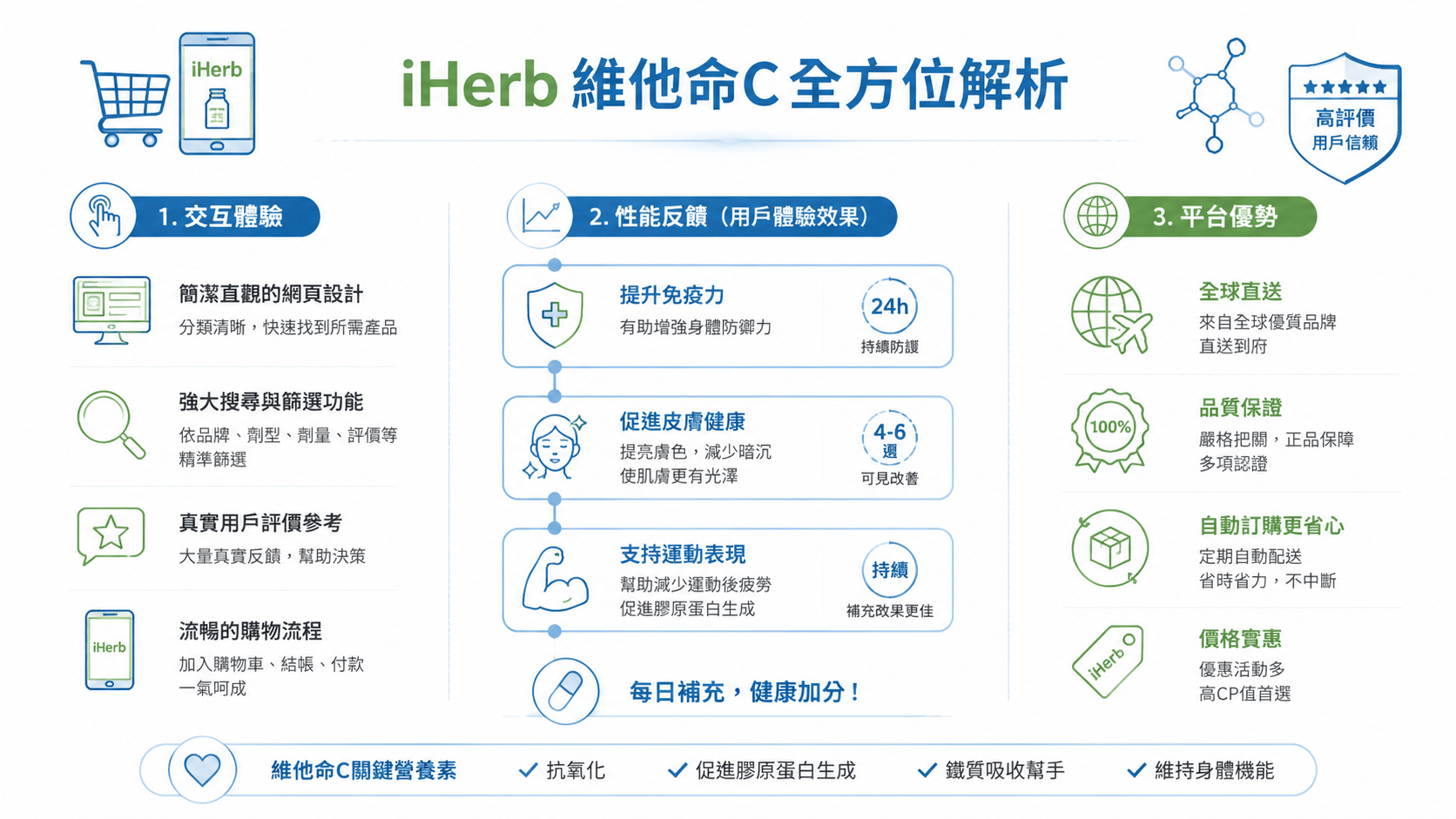 iHerb

iHerb 維他命C 全方位解析

★★★★★
高評價
用戶信賴

1. 交互體驗

簡潔直觀的網頁設計
分類清晰，快速找到所需產品

強大搜尋與篩選功能
依品牌、劑型、劑量、評價等精準篩選

真實用戶評價參考
大量真實反饋，幫助決策

iHerb
流暢的購物流程
加入購物車、結帳、付款一氣呵成

2. 性能反饋（用戶體驗效果）

提升免疫力
有助增強身體防禦力
24h
持續防護

促進皮膚健康
提亮膚色，減少暗沉
使肌膚更有光澤
4-6 週
可見改善

支持運動表現
幫助減少運動後疲勞
促進膠原蛋白生成
持續
補充效果更佳

每日補充，健康加分！

3. 平台優勢

全球直送
來自全球優質品牌
直送到府

100%
品質保證
嚴格把關，正品保障
多項認證

自動訂購更省心
定期自動配送
省時省力，不中斷

iHerb
價格實惠
優惠活動多
高CP值首選

維他命C關鍵營養素 ✓ 抗氧化 ✓ 促進膠原蛋白生成 ✓ 鐵質吸收幫手 ✓ 維持身體機能